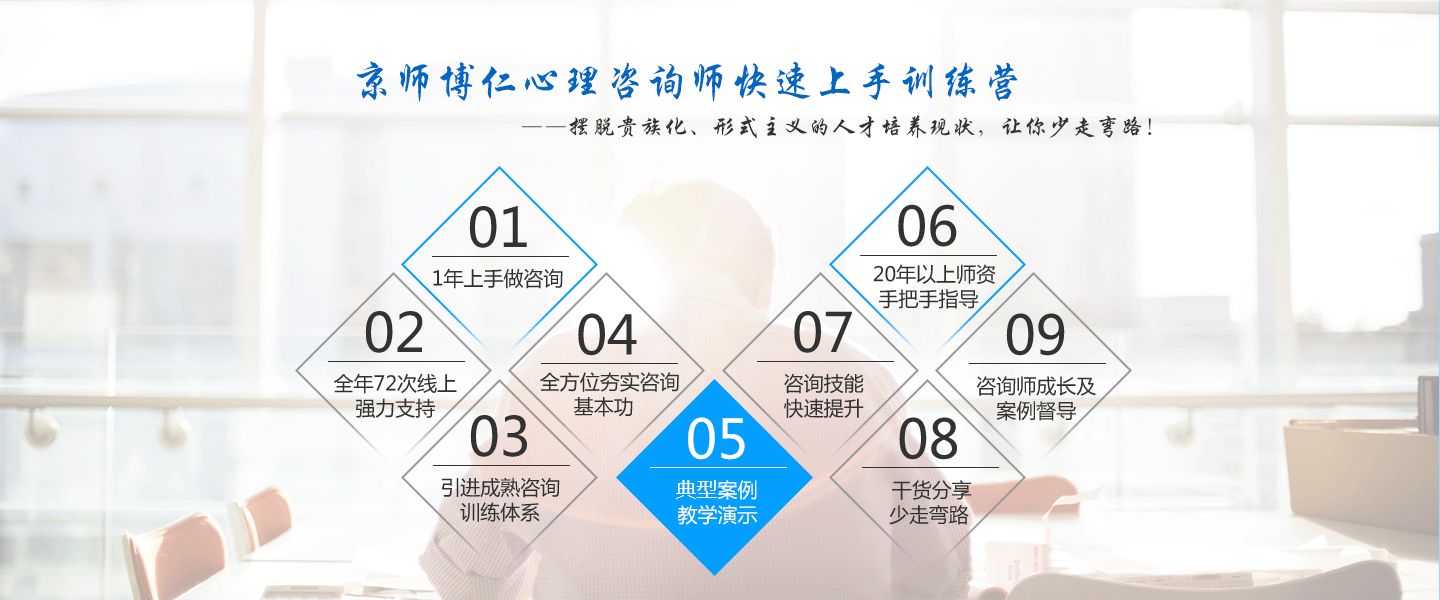 京师博仁心理咨询师快速上手训练营

——摆脱贵族化、形式主义的人才培养现状，让你少走弯路！

01
1年上手做咨询

02
全年72次线上强力支持

03
引进成熟咨询训练体系

04
全方位夯实咨询基本功

05
典型案例教学演示

06
20年以上师资手把手指导

07
咨询技能快速提升

08
干货分享少走弯路

09
咨询师成长及案例督导